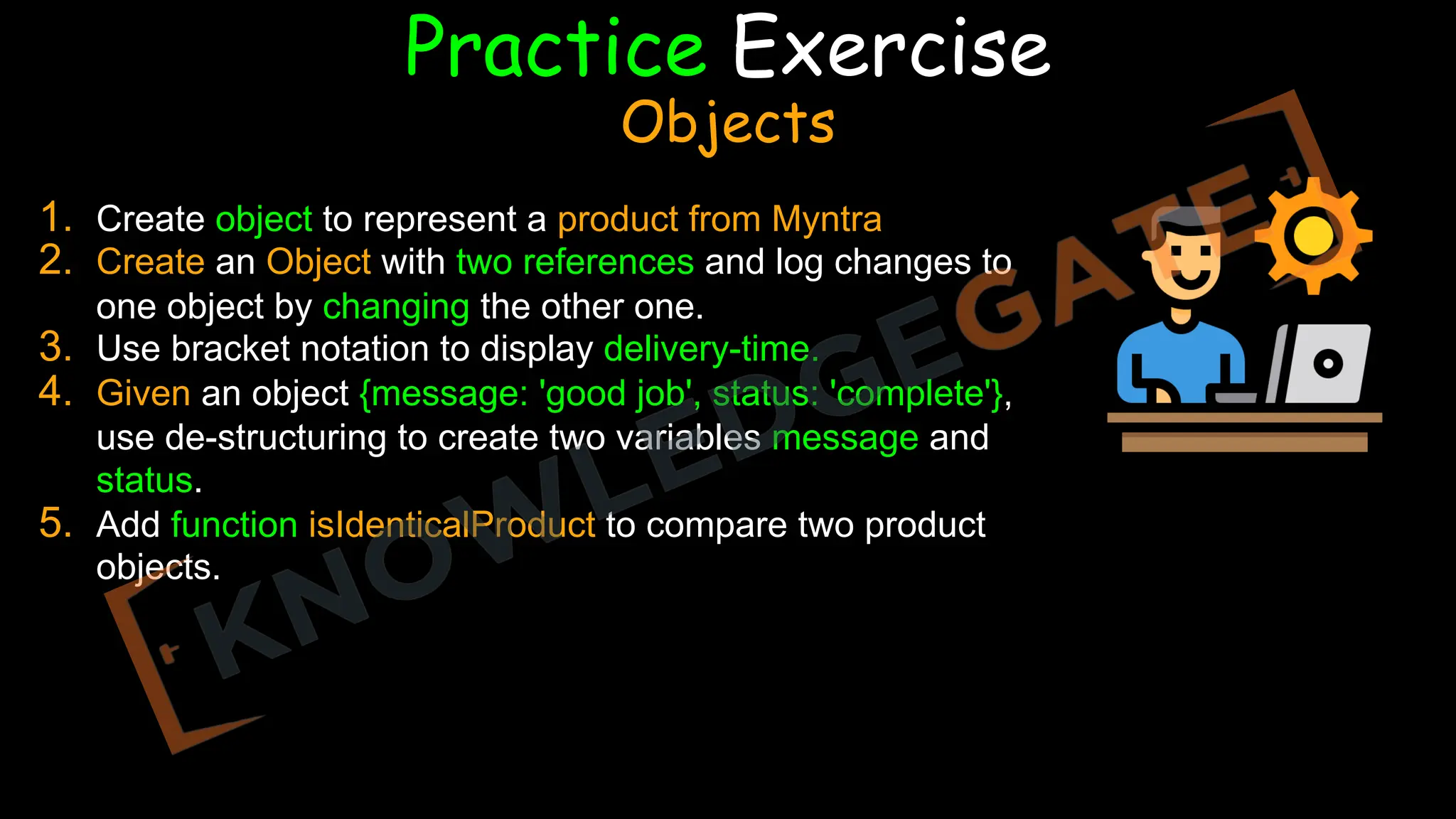 Practice Exercise
Objects

1. Create object to represent a product from Myntra
2. Create an Object with two references and log changes to one object by changing the other one.
3. Use bracket notation to display delivery-time.
4. Given an object {message: 'good job', status: 'complete'}, use de-structuring to create two variables message and status.
5. Add function isIdenticalProduct to compare two product objects.

KNOWLEDGEGATE